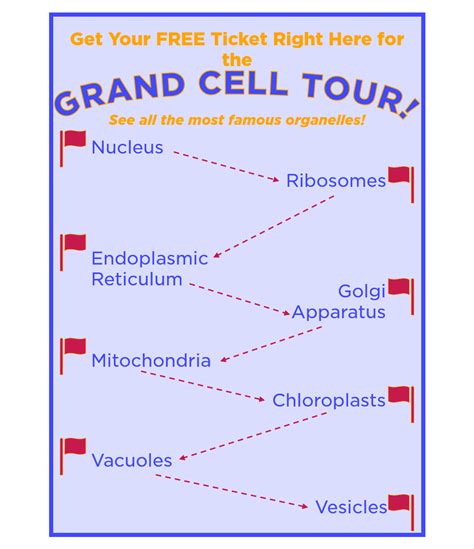 Get Your FREE Ticket Right Here for the

GRAND CELL TOUR!

See all the most famous organelles!

Nucleus

Ribosomes

Endoplasmic Reticulum

Golgi Apparatus

Mitochondria

Chloroplasts

Vacuoles

Vesicles